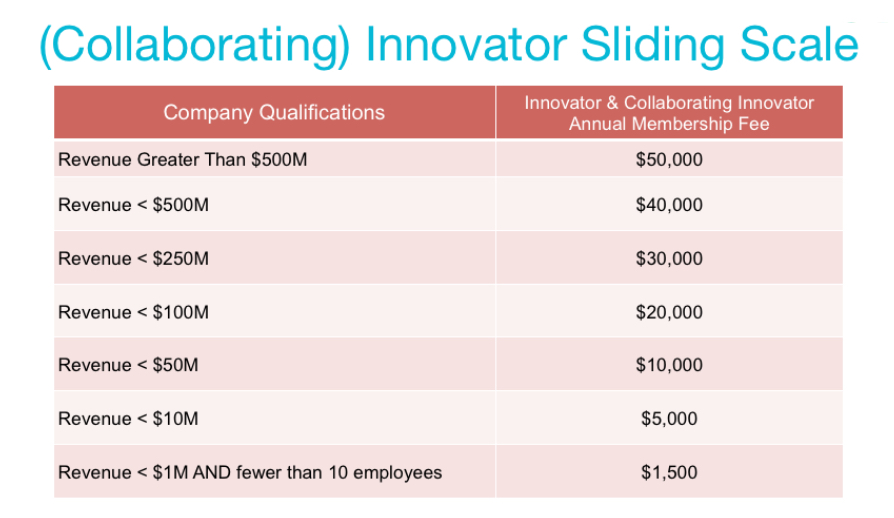 (Collaborating) Innovator Sliding Scale

| Company Qualifications | Innovator & Collaborating Innovator Annual Membership Fee |
|---|---|
| Revenue Greater Than \$500M | \$50,000 |
| Revenue < \$500M | \$40,000 |
| Revenue < \$250M | \$30,000 |
| Revenue < \$100M | \$20,000 |
| Revenue < \$50M | \$10,000 |
| Revenue < \$10M | \$5,000 |
| Revenue < \$1M AND fewer than 10 employees | \$1,500 |